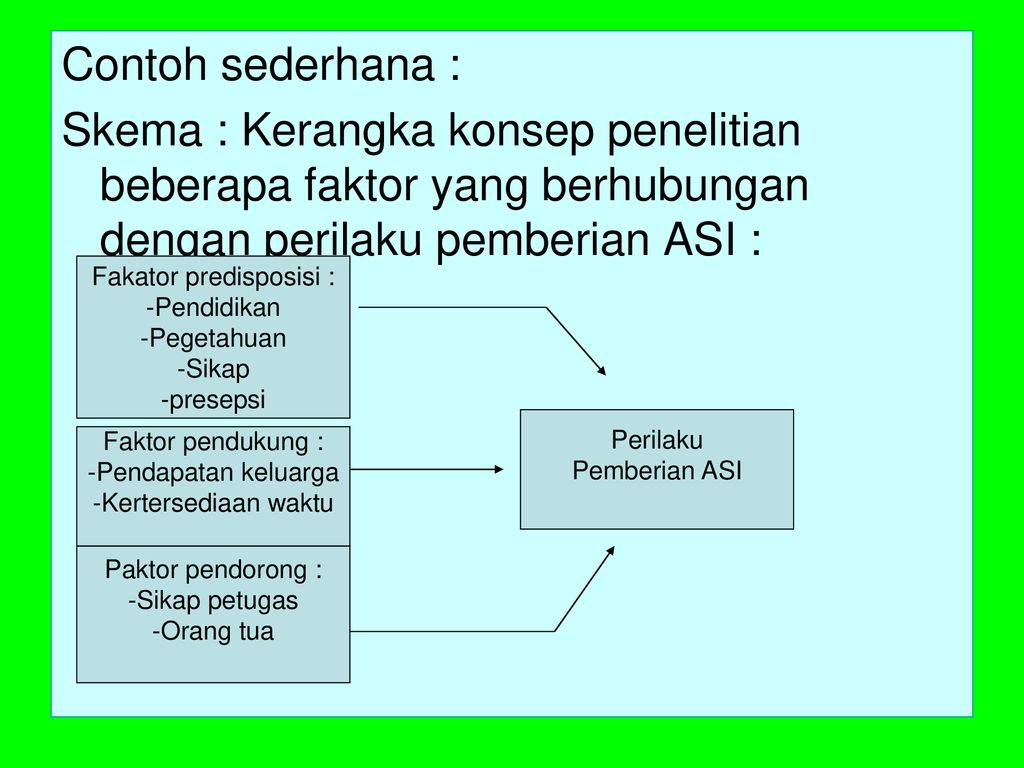 Contoh sederhana :

Skema : Kerangka konsep penelitian beberapa faktor yang berhubungan dengan perilaku pemberian ASI :

Fakator predisposisi :
-Pendidikan
-Pegetahuan
-Sikap
-presepsi

Faktor pendukung :
-Pendapatan keluarga
-Kertersediaan waktu

Paktor pendorong :
-Sikap petugas
-Orang tua

Perilaku
Pemberian ASI